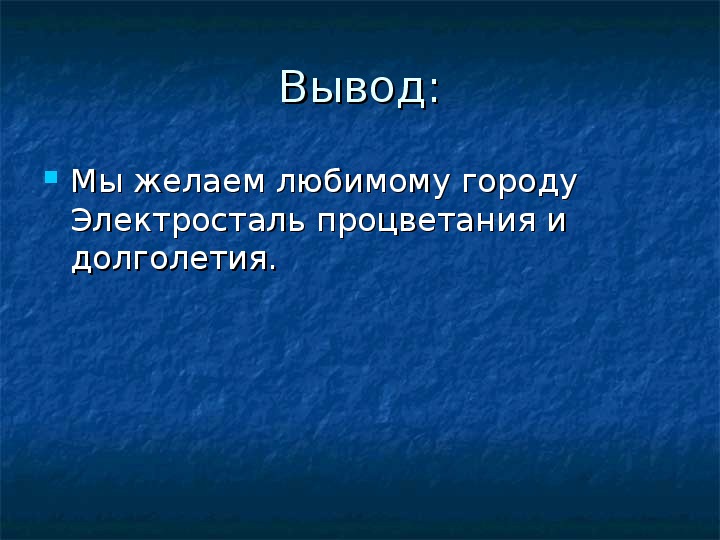 Вывод:

Мы желаем любимому городу Электросталь процветания и долголетия.